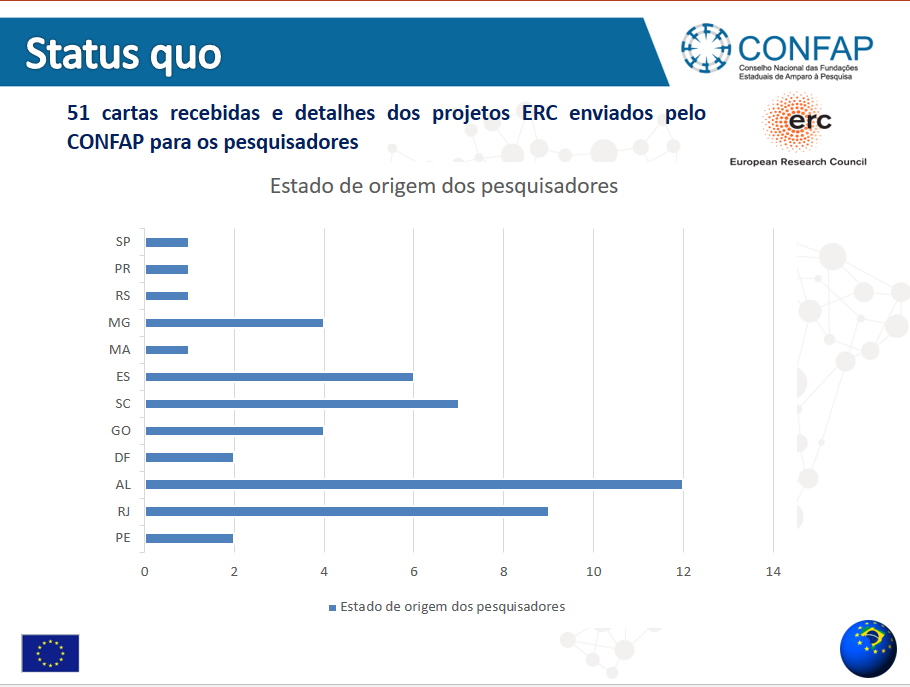 Status quo

CONFAP
Conselho Nacional das Fundações Estaduais de Amparo à Pesquisa

51 cartas recebidas e detalhes dos projetos ERC enviados pelo CONFAP para os pesquisadores

erc
European Research Council

Estado de origem dos pesquisadores

SP
PR
RS
MG
MA
ES
SC
GO
DF
AL
RJ
PE

0 2 4 6 8 10 12 14

Estado de origem dos pesquisadores